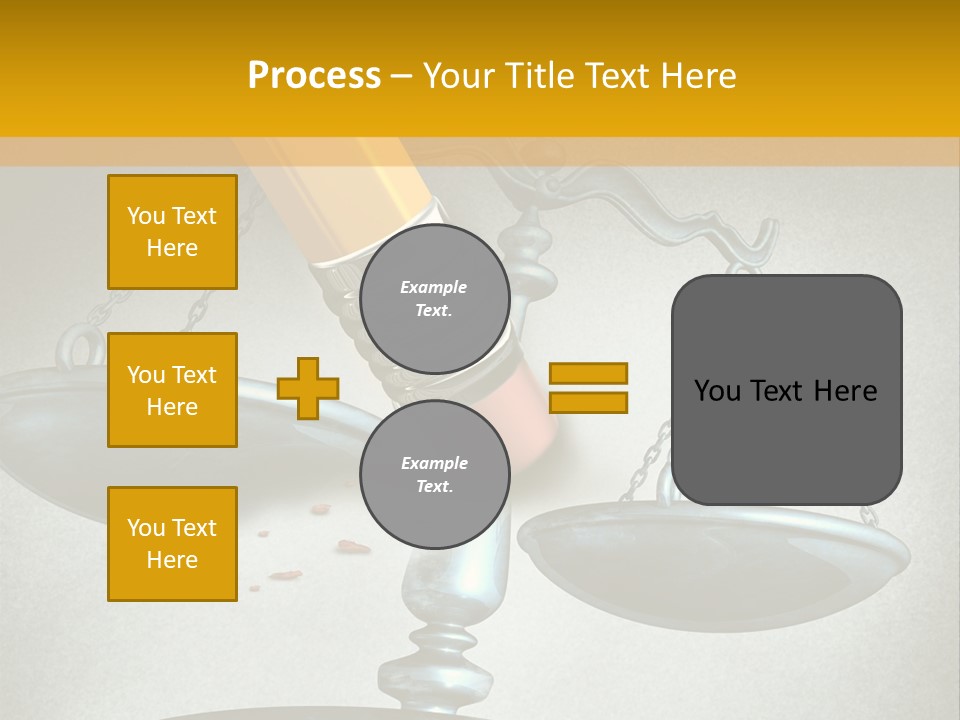 Process – Your Title Text Here

You Text Here

You Text Here

You Text Here

Example Text.

Example Text.

You Text Here